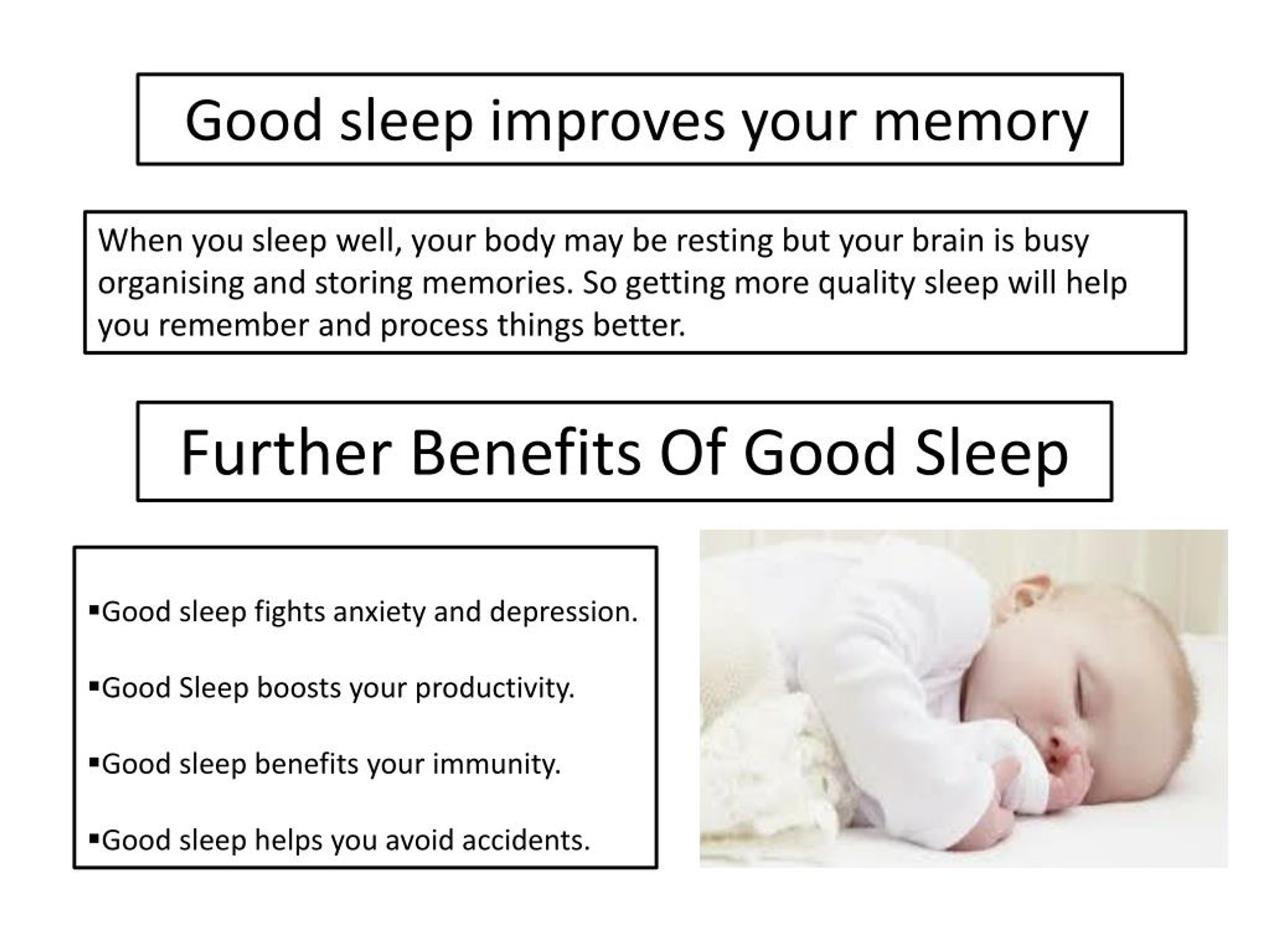 Good sleep improves your memory

When you sleep well, your body may be resting but your brain is busy organising and storing memories. So getting more quality sleep will help you remember and process things better.

Further Benefits Of Good Sleep

▪Good sleep fights anxiety and depression.

▪Good Sleep boosts your productivity.

▪Good sleep benefits your immunity.

▪Good sleep helps you avoid accidents.